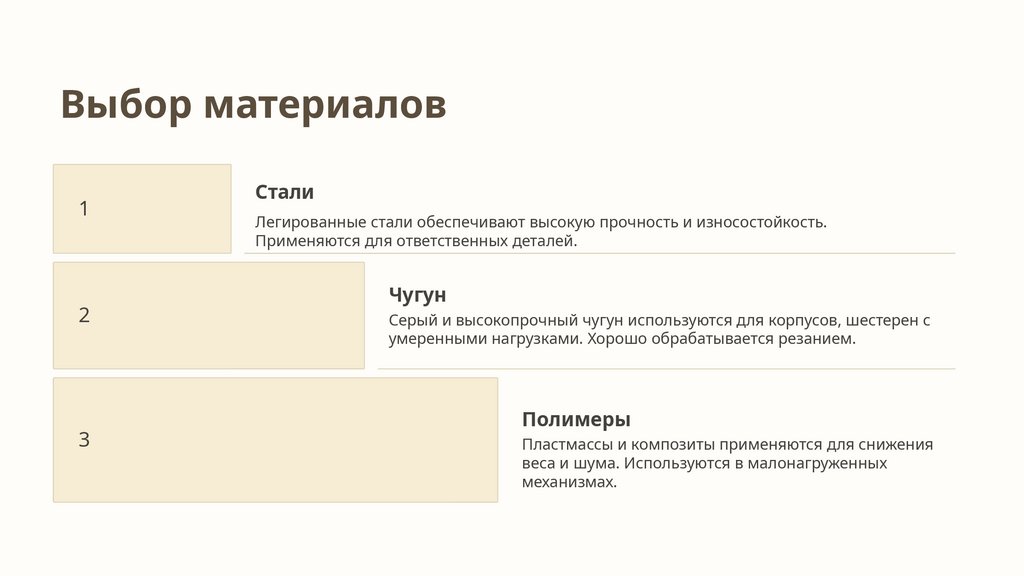 Выбор материалов

1

Стали

Легированные стали обеспечивают высокую прочность и износостойкость. Применяются для ответственных деталей.

2

Чугун

Серый и высокопрочный чугун используются для корпусов, шестерен с умеренными нагрузками. Хорошо обрабатывается резанием.

3

Полимеры

Пластмассы и композиты применяются для снижения веса и шума. Используются в малонагруженных механизмах.